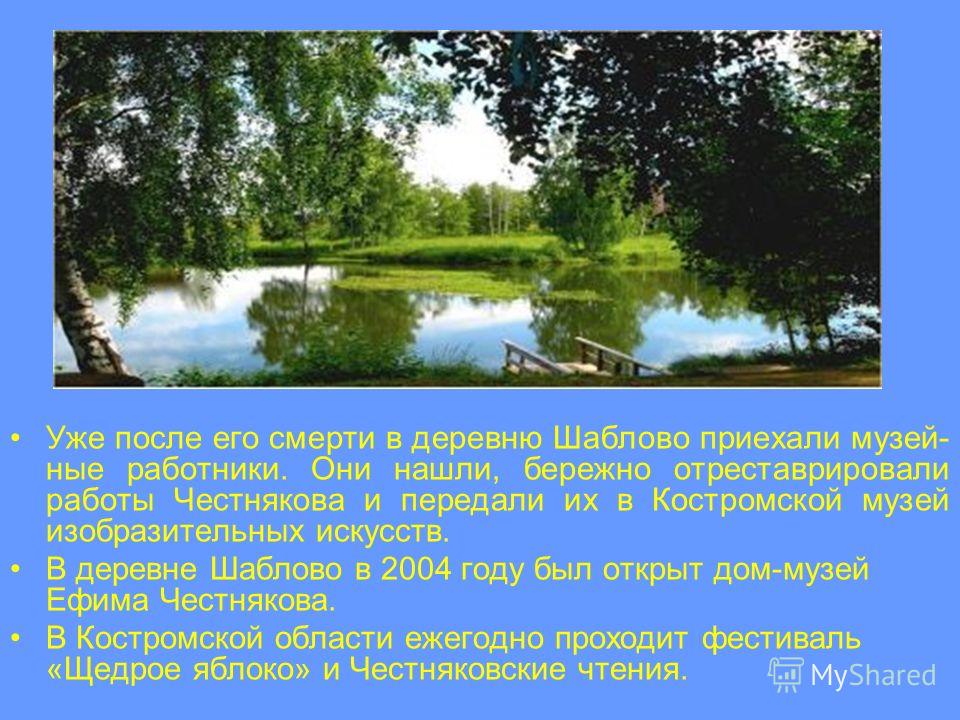 • Уже после его смерти в деревню Шаблово приехали музейные работники. Они нашли, бережно отреставрировали работы Честнякова и передали их в Костромской музей изобразительных искусств.

• В деревне Шаблово в 2004 году был открыт дом-музей Ефима Честнякова.

• В Костромской области ежегодно проходит фестиваль «Щедрое яблоко» и Честняковские чтения.

MyShared